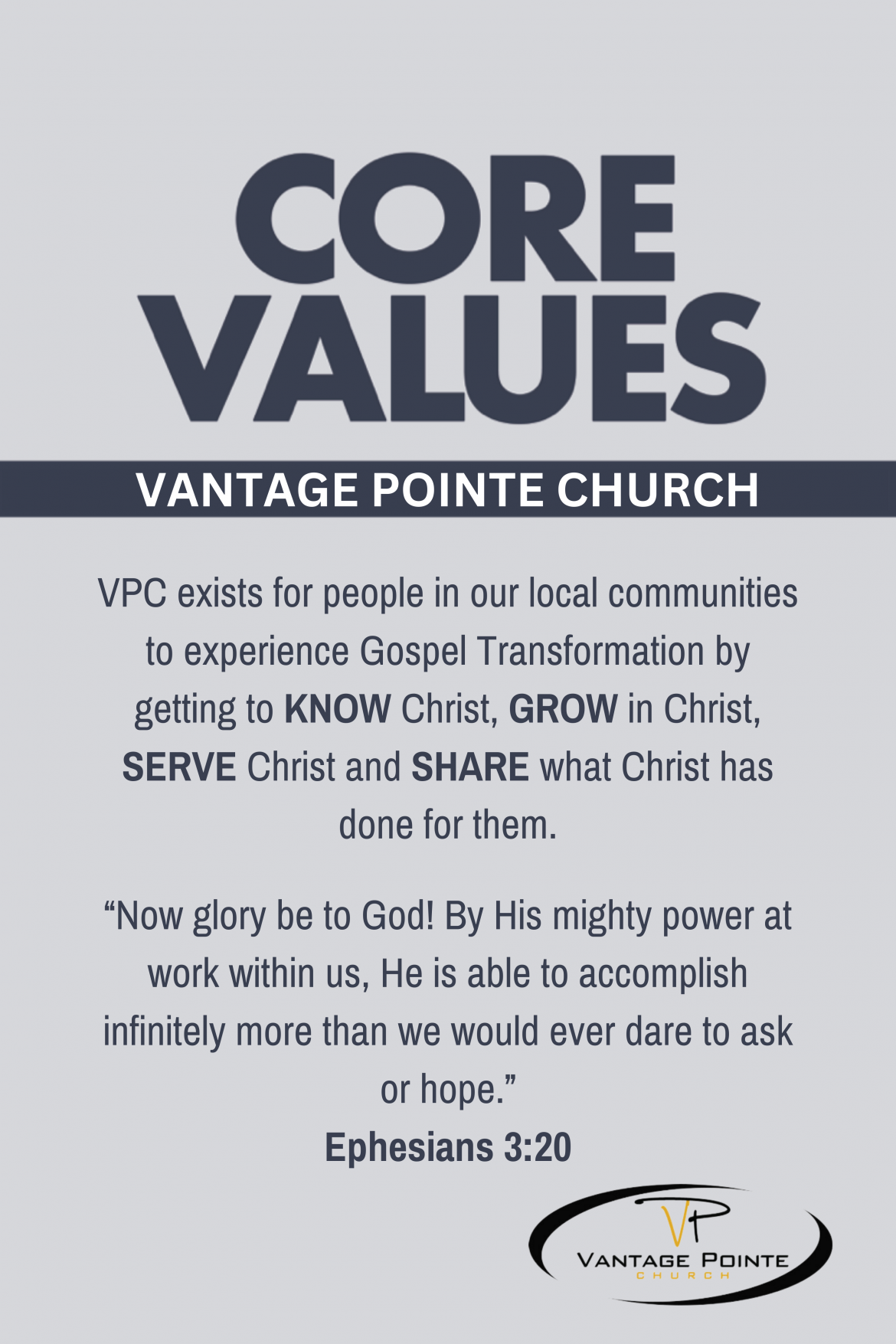 CORE VALUES

VANTAGE POINTE CHURCH

VPC exists for people in our local communities to experience Gospel Transformation by getting to KNOW Christ, GROW in Christ, SERVE Christ and SHARE what Christ has done for them.

“Now glory be to God! By His mighty power at work within us, He is able to accomplish infinitely more than we would ever dare to ask or hope.”
Ephesians 3:20

VP
VANTAGE POINTE
CHURCH